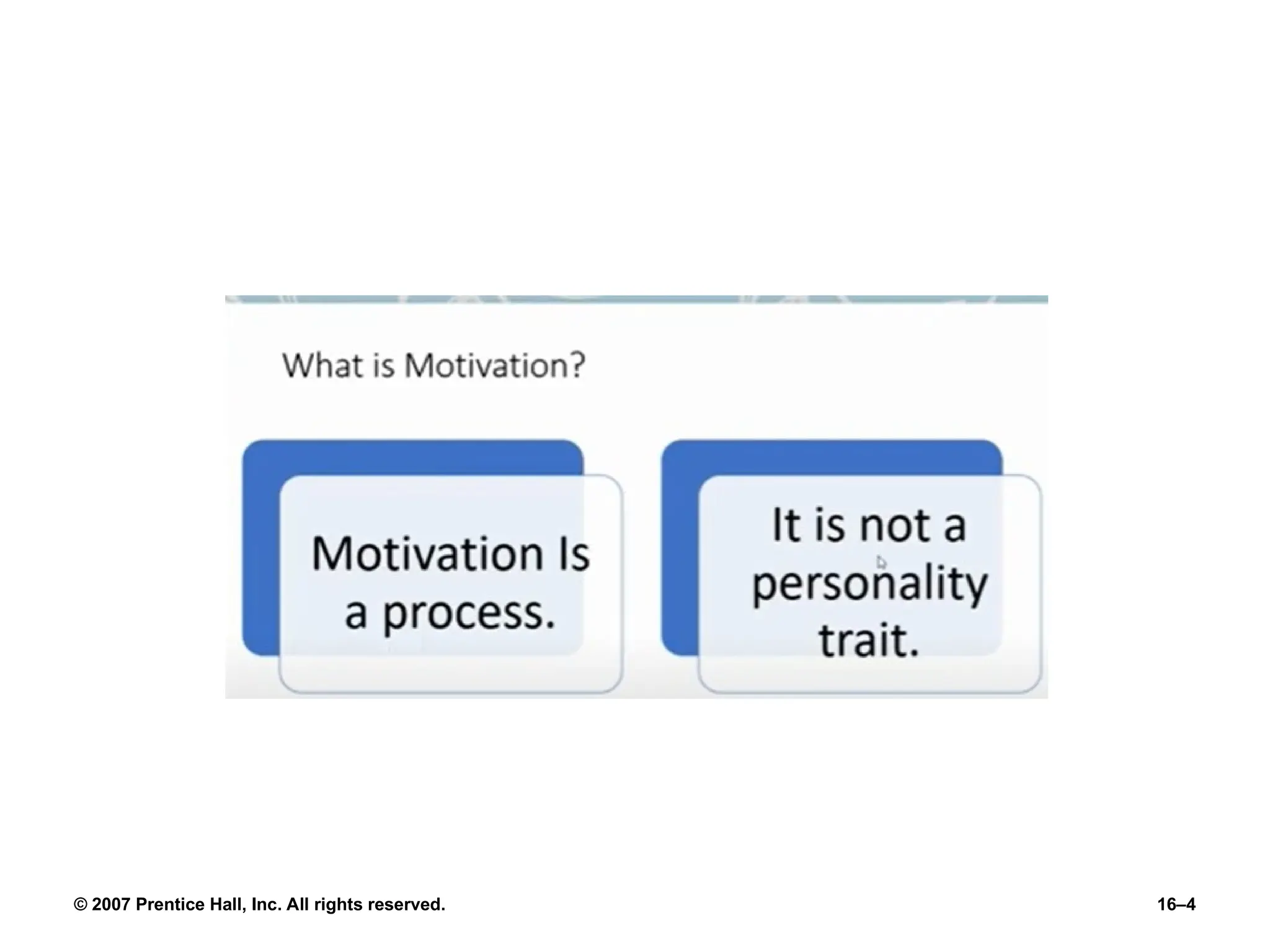 What is Motivation?

Motivation Is a process.

It is not a personality trait.

© 2007 Prentice Hall, Inc. All rights reserved.

16–4